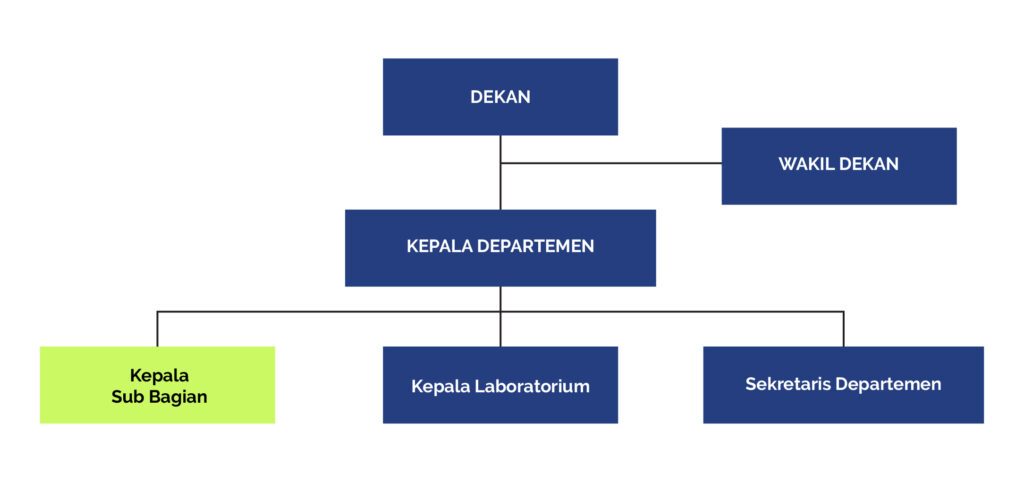 DEKAN

WAKIL DEKAN

KEPALA DEPARTEMEN

Kepala
Sub Bagian

Kepala Laboratorium

Sekretaris Departemen